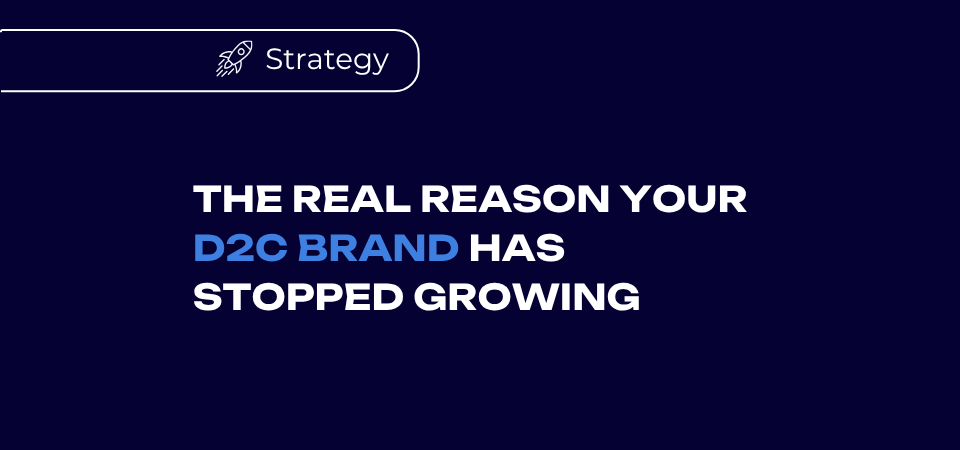 Strategy

THE REAL REASON YOUR D2C BRAND HAS STOPPED GROWING